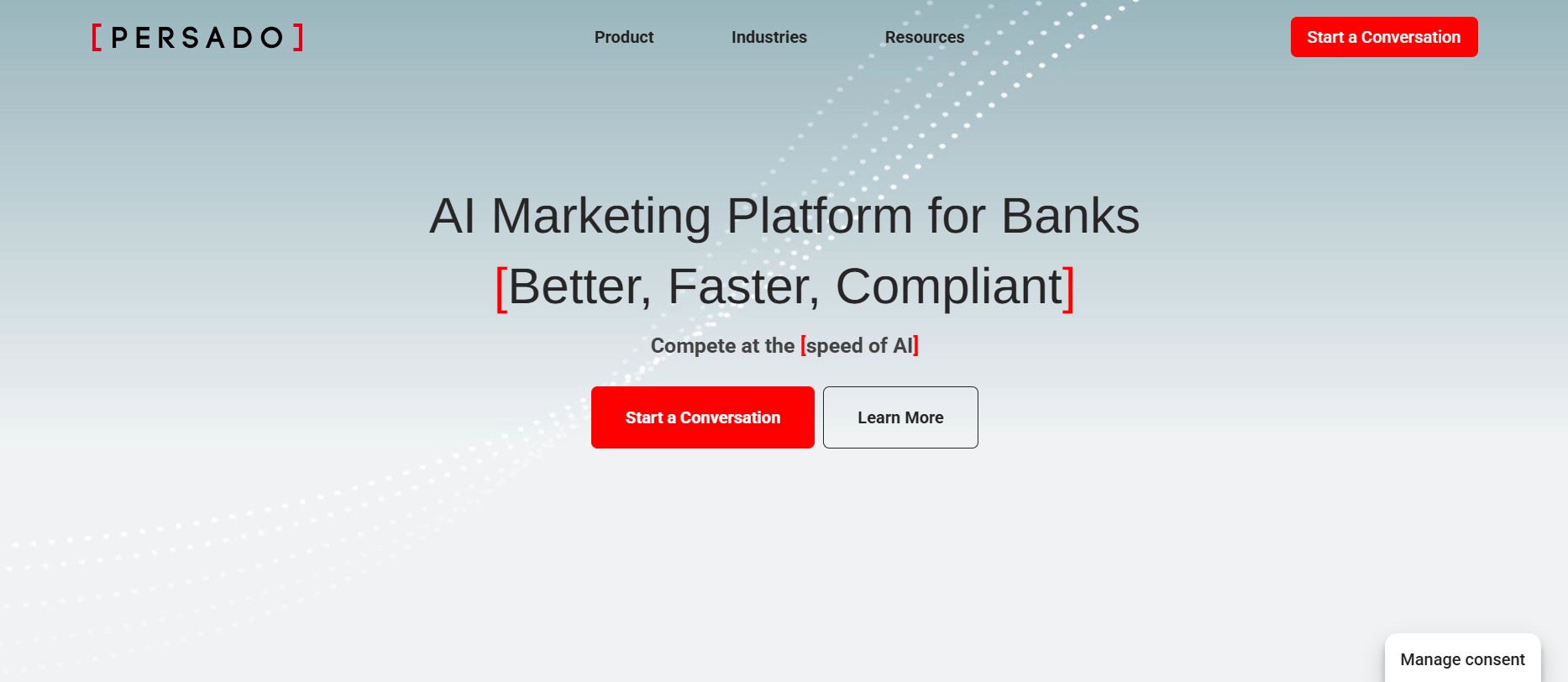 [PERSADO]

Product Industries Resources

Start a Conversation

AI Marketing Platform for Banks

[Better, Faster, Compliant]

Compete at the [speed of AI]

Start a Conversation

Learn More

Manage consent